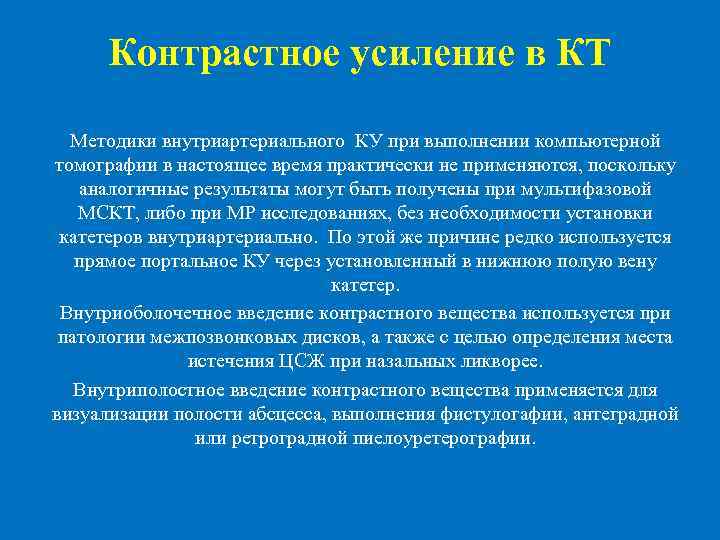 Контрастное усиление в КТ

Методики внутриартериального КУ при выполнении компьютерной томографии в настоящее время практически не применяются, поскольку аналогичные результаты могут быть получены при мультифазовой МСКТ, либо при МР исследованиях, без необходимости установки катетеров внутриартериально. По этой же причине редко используется прямое портальное КУ через установленный в нижнюю полую вену катетер.

Внутриоболочечное введение контрастного вещества используется при патологии межпозвонковых дисков, а также с целью определения места истечения ЦСЖ при назальных ликворее.

Внутриполостное введение контрастного вещества применяется для визуализации полости абсцесса, выполнения фистулогафии, антеградной или ретроградной пиелоуретерографии.